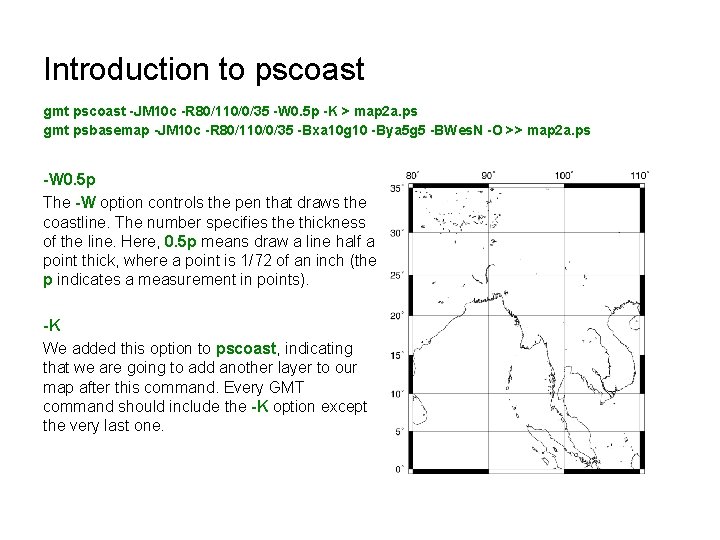 Introduction to pscoast

gmt pscoast -JM10c -R80/110/0/35 -W0.5p -K > map2a.ps
gmt psbasemap -JM10c -R80/110/0/35 -Bxa10g10 -Bya5g5 -BWesN -O >> map2a.ps

-W0.5p

The -W option controls the pen that draws the coastline. The number specifies the thickness of the line. Here, 0.5p means draw a line half a point thick, where a point is 1/72 of an inch (the p indicates a measurement in points).

-K

We added this option to pscoast, indicating that we are going to add another layer to our map after this command. Every GMT command should include the -K option except the very last one.

80° 90° 100° 110°
35° 30° 25° 20° 15° 10° 5° 0°